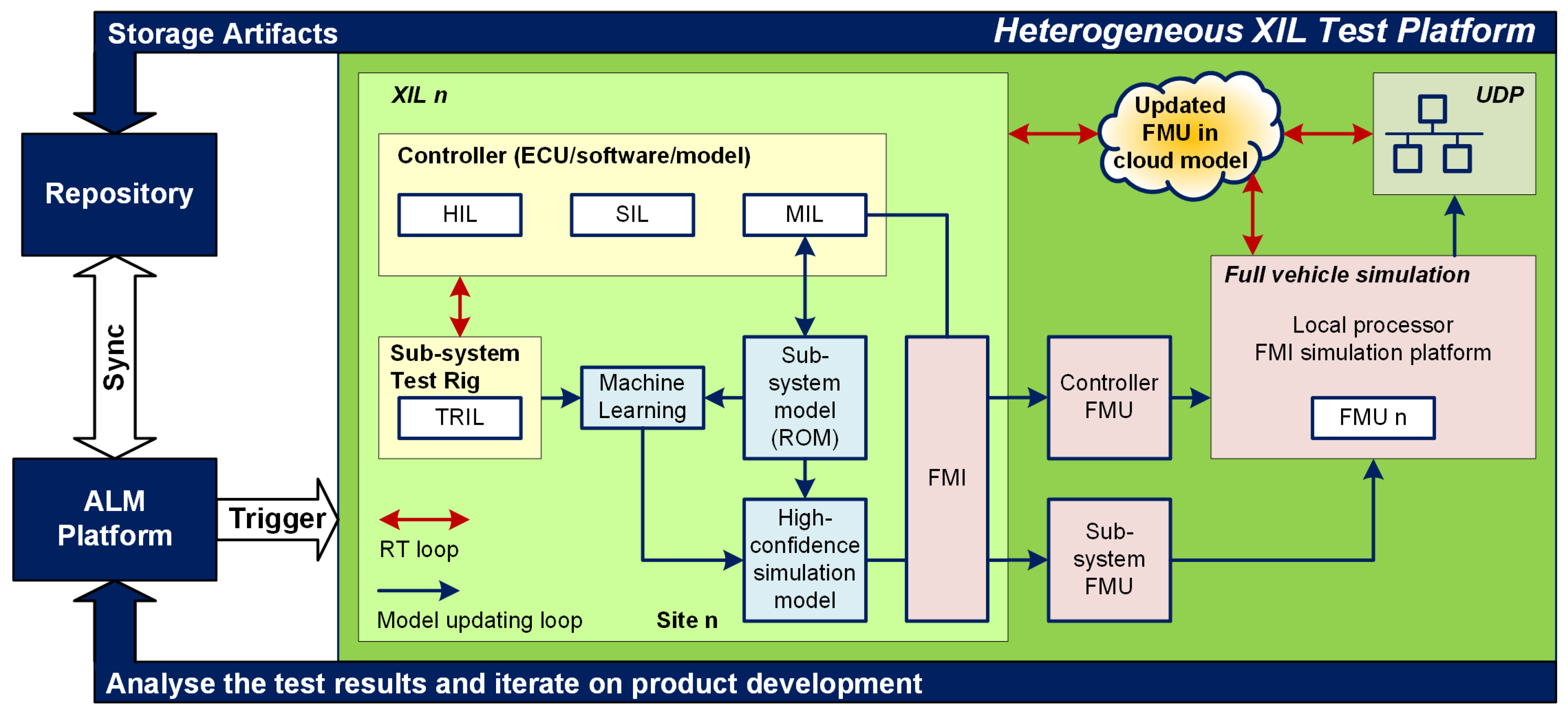 Storage Artifacts

Heterogeneous XIL Test Platform

Repository

Sync

ALM Platform

Trigger

XIL n

Controller (ECU/software/model)

HIL

SIL

MIL

Sub-system Test Rig

TRIL

Machine Learning

Sub-system model (ROM)

High-confidence simulation model

FMI

RT loop

Model updating loop

Site n

Updated FMU in cloud model

UDP

Full vehicle simulation

Local processor FMI simulation platform

FMU n

Controller FMU

Sub-system FMU

Analyse the test results and iterate on product development